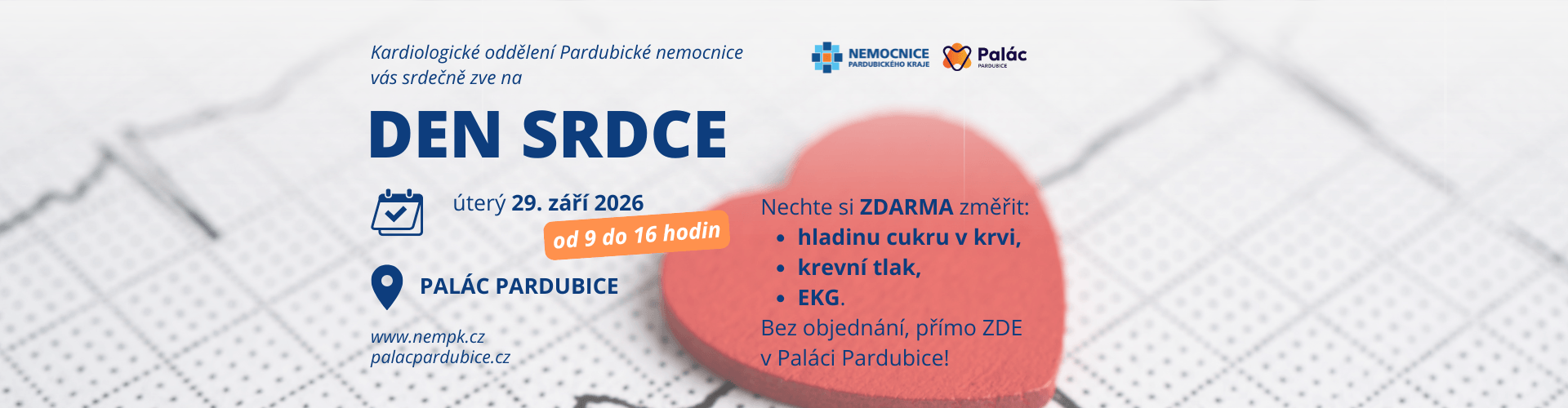 Kardiologické oddělení Pardubické nemocnice vás srdečně zve na

NEMOCNICE PARDUBICKÉHO KRAJE

Palác PARDUBICE

DEN SRDCE

úterý 29. září 2026

od 9 do 16 hodin

PALÁC PARDUBICE

www.nempk.cz
palacpardubice.cz

Nechte si ZDARMA změřit:
- hladinu cukru v krvi,
- krevní tlak,
- EKG.

Bez objednání, přímo ZDE v Paláci Pardubice!